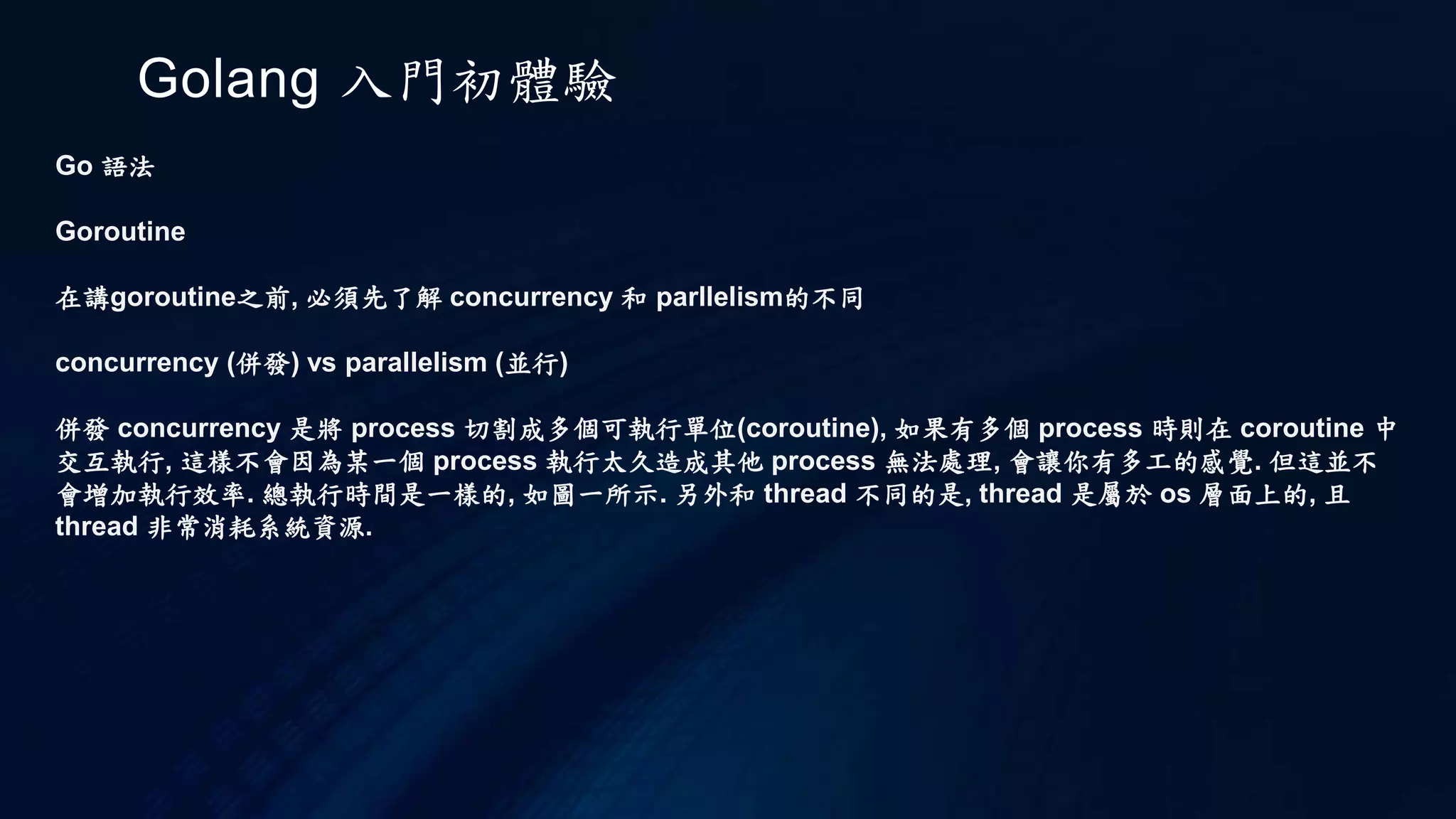 Golang 入門初體驗

Go 語法

Goroutine

在講goroutine之前, 必須先了解 concurrency 和 parllelism的不同

concurrency (併發) vs parallelism (並行)

併發 concurrency 是將 process 切割成多個可執行單位(coroutine), 如果有多個 process 時則在 coroutine 中交互執行, 這樣不會因為某一個 process 執行太久造成其他 process 無法處理, 會讓你有多工的感覺. 但這並不會增加執行效率. 總執行時間是一樣的, 如圖一所示. 另外和 thread 不同的是, thread 是屬於 os 層面上的, 且 thread 非常消耗系統資源.